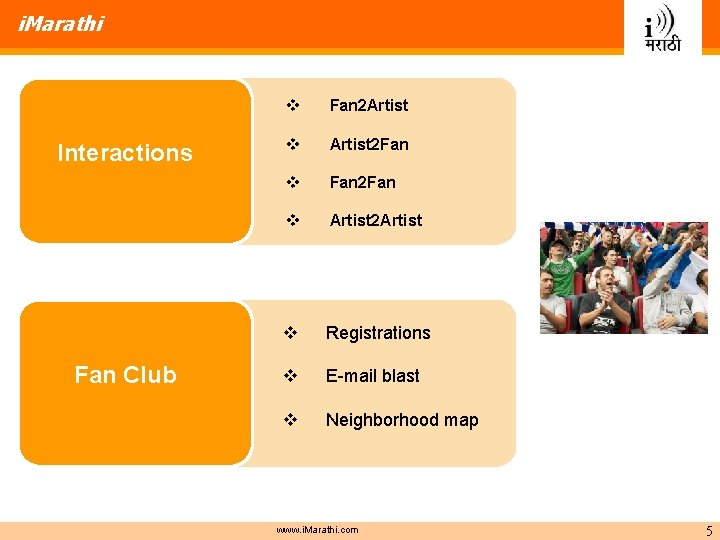 iMarathi

i
मराठी

Interactions

❖ Fan2Artist
❖ Artist2Fan
❖ Fan2Fan
❖ Artist2Artist

Fan Club

❖ Registrations
❖ E-mail blast
❖ Neighborhood map

www.iMarathi.com

5